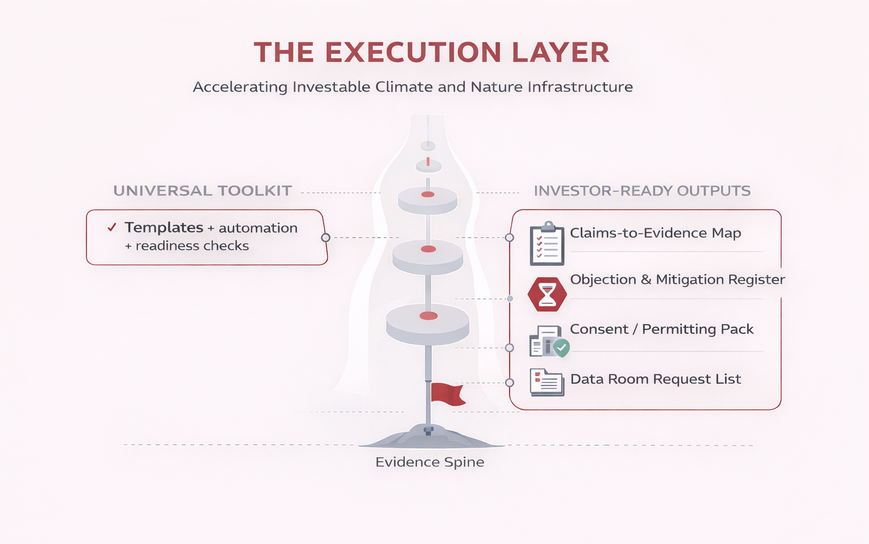 THE EXECUTION LAYER

Accelerating Investable Climate and Nature Infrastructure

UNIVERSAL TOOLKIT

✓ Templates + automation + readiness checks

INVESTOR-READY OUTPUTS

Claims-to-Evidence Map

Objection & Mitigation Register

Consent / Permitting Pack

Data Room Request List

Evidence Spine